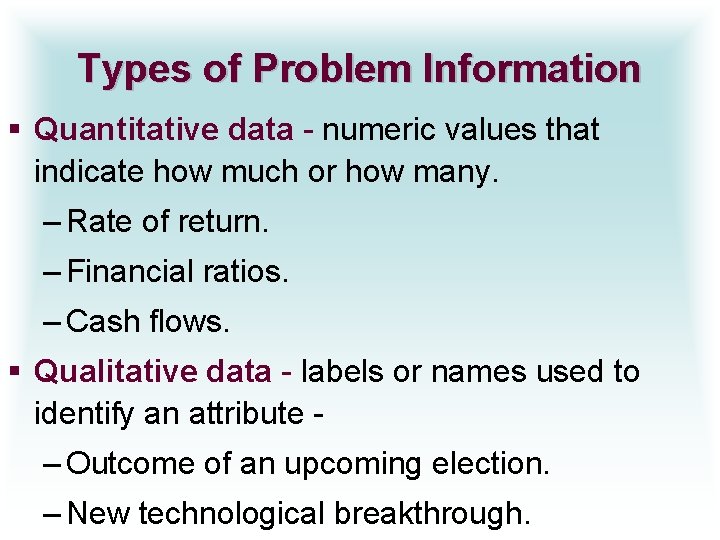 Types of Problem Information

▪ Quantitative data - numeric values that indicate how much or how many.

– Rate of return.

– Financial ratios.

– Cash flows.

▪ Qualitative data - labels or names used to identify an attribute -

– Outcome of an upcoming election.

– New technological breakthrough.